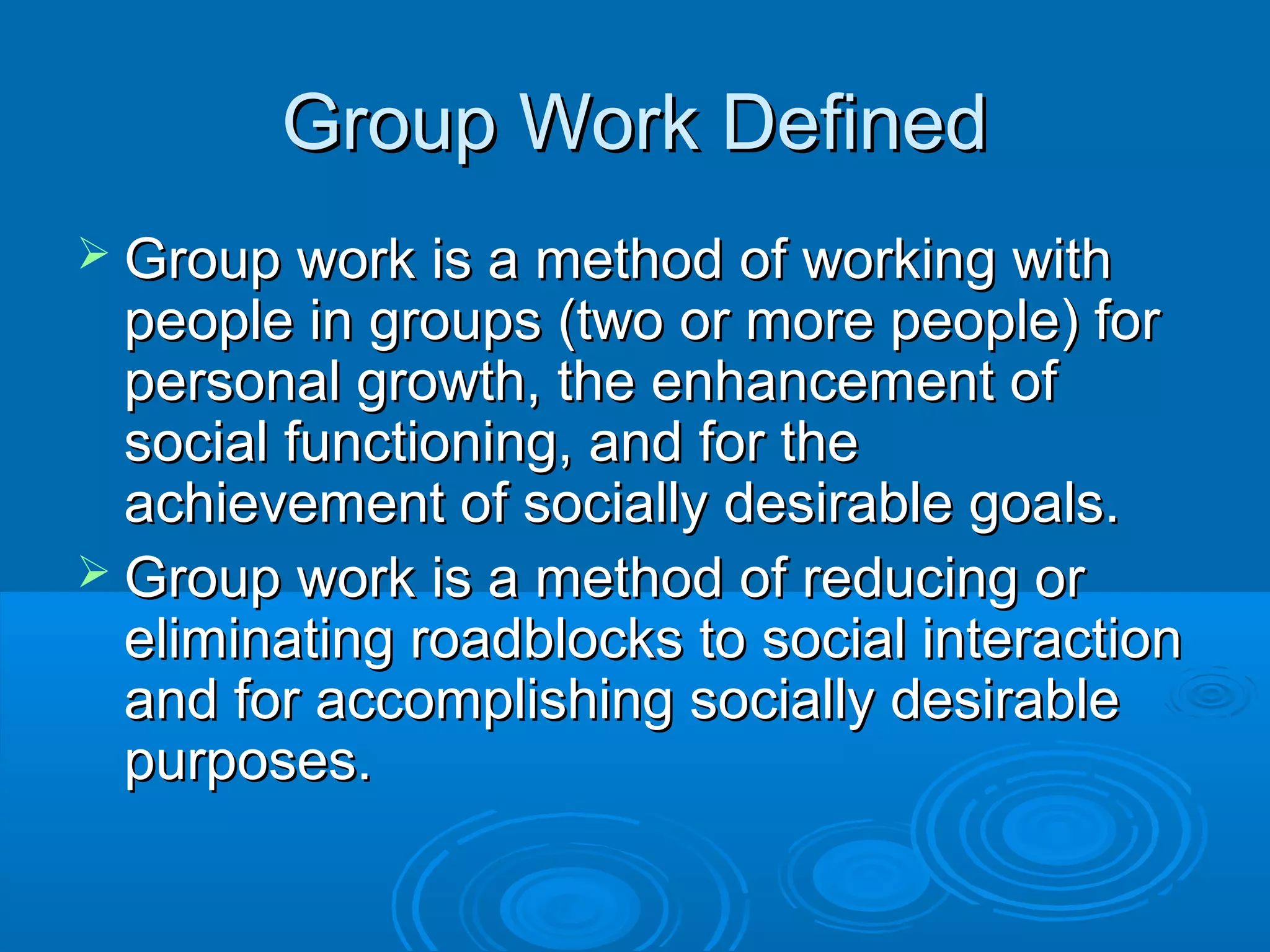 Group Work Defined

➢ Group work is a method of working with people in groups (two or more people) for personal growth, the enhancement of social functioning, and for the achievement of socially desirable goals.

➢ Group work is a method of reducing or eliminating roadblocks to social interaction and for accomplishing socially desirable purposes.